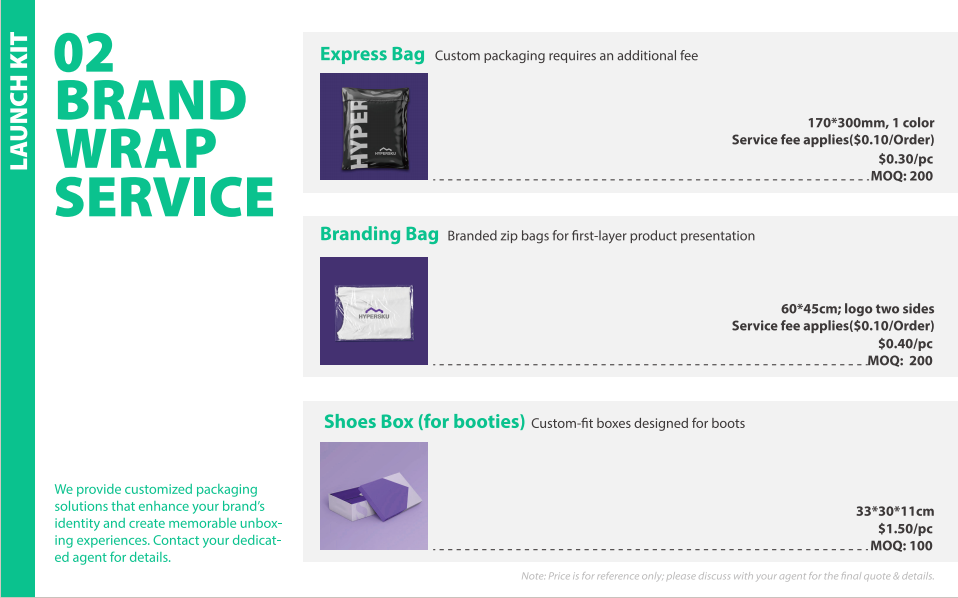 LAUNCH KIT

02
BRAND
WRAP
SERVICE

We provide customized packaging solutions that enhance your brand's identity and create memorable unboxing experiences. Contact your dedicated agent for details.

Express Bag Custom packaging requires an additional fee

HYPER
HYPERSKU

170*300mm, 1 color
Service fee applies($0.10/Order)
$0.30/pc
MOQ: 200

Branding Bag Branded zip bags for first-layer product presentation

HYPERSKU

60*45cm; logo two sides
Service fee applies($0.10/Order)
$0.40/pc
MOQ: 200

Shoes Box (for booties) Custom-fit boxes designed for boots

33*30*11cm
$1.50/pc
MOQ: 100

Note: Price is for reference only; please discuss with your agent for the final quote & details.